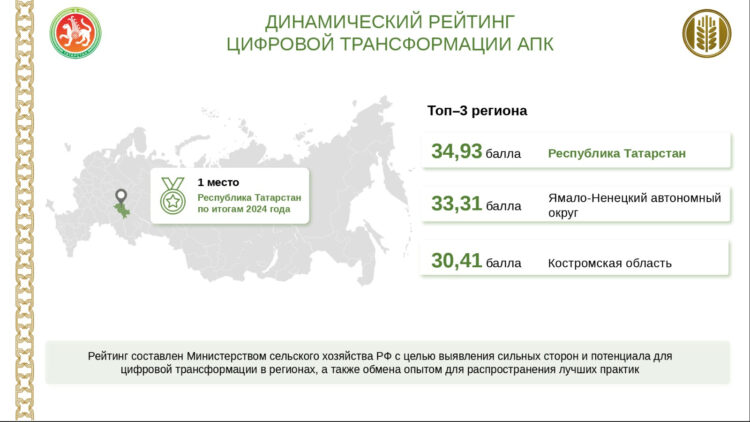 ДИНАМИЧЕСКИЙ РЕЙТИНГ
ЦИФРОВОЙ ТРАНСФОРМАЦИИ АПК

1 место
Республика Татарстан по итогам 2024 года

Топ–3 региона

34,93 балла Республика Татарстан

33,31 балла Ямало-Ненецкий автономный округ

30,41 балла Костромская область

Рейтинг составлен Министерством сельского хозяйства РФ с целью выявления сильных сторон и потенциала для цифровой трансформации в регионах, а также обмена опытом для распространения лучших практик